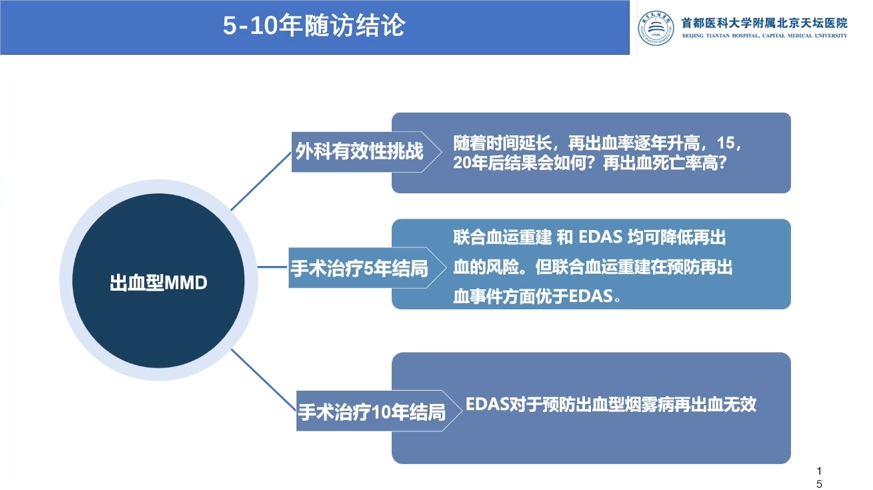 5-10年随访结论

首都医科大学附属北京天坛医院
BEIJING TIANTAN HOSPITAL, CAPITAL MEDICAL UNIVERSITY

出血型MMD

外科有效性挑战

随着时间延长，再出血率逐年升高，15，20年后结果会如何？再出血死亡率高？

手术治疗5年结局

联合血运重建 和 EDAS 均可降低再出血的风险。但联合血运重建在预防再出血事件方面优于EDAS。

手术治疗10年结局

EDAS对于预防出血型烟雾病再出血无效

15